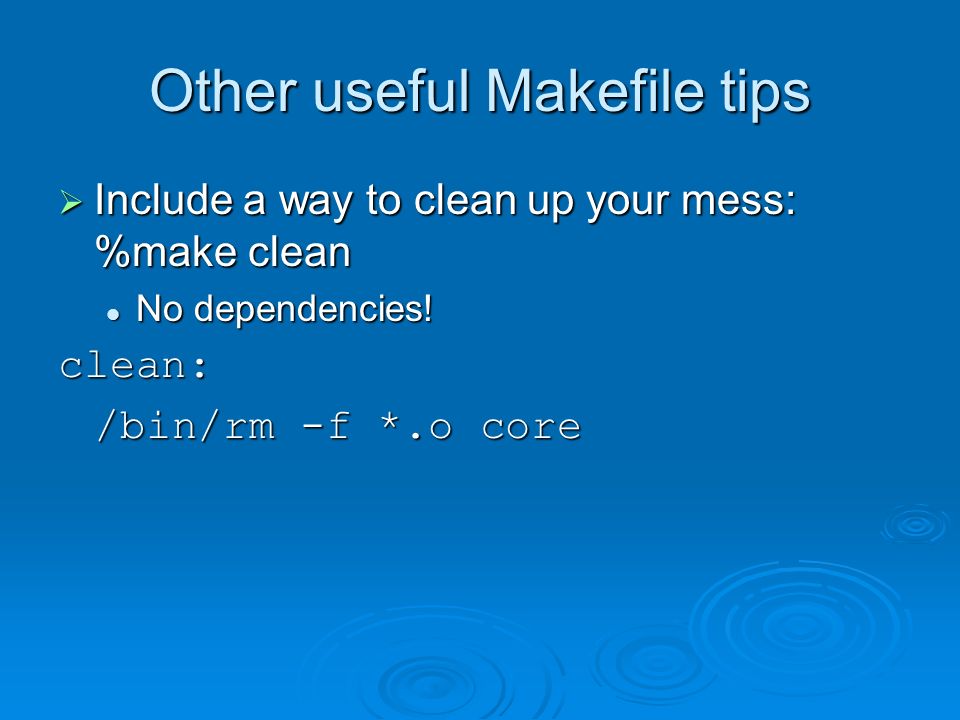 Other useful Makefile tips

➢ Include a way to clean up your mess: %make clean

• No dependencies!

clean:

/bin/rm -f *.o core